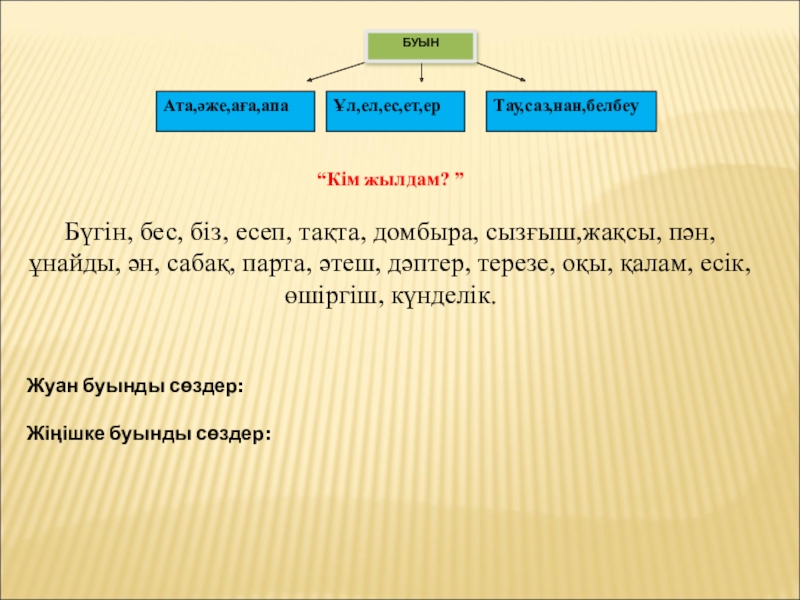 БУЫН

Ата,әже,аға,апа

Ұл,ел,ес,ет,ер

Тау,саз,нан,белбеу

“Кім жылдам? ”

Бүгін, бес, біз, есеп, тақта, домбыра, сызғыш,жақсы, пән, ұнайды, ән, сабақ, парта, әтеш, дәптер, терезе, оқы, қалам, есік, өшіргіш, күнделік.

Жуан буынды сөздер:

Жіңішке буынды сөздер: